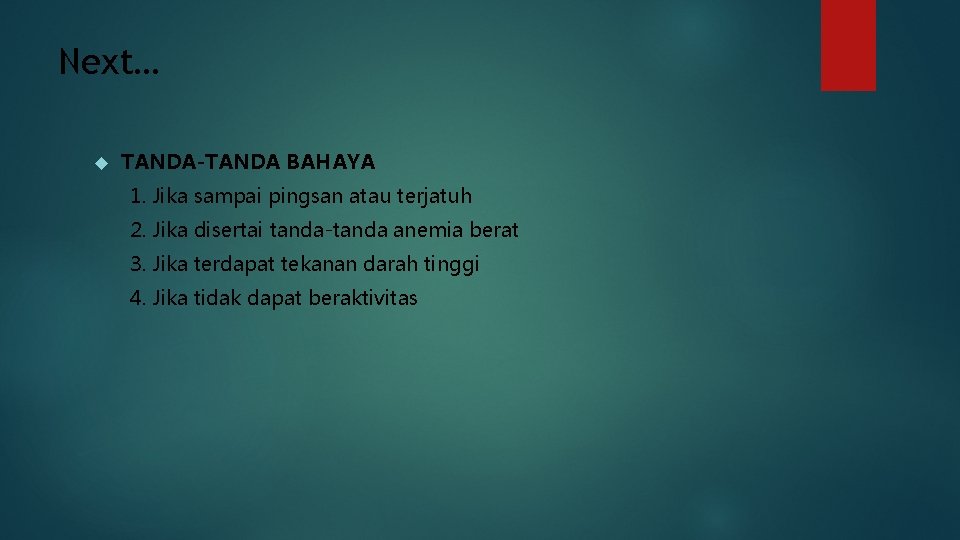 Next…

TANDA-TANDA BAHAYA

1. Jika sampai pingsan atau terjatuh
2. Jika disertai tanda-tanda anemia berat
3. Jika terdapat tekanan darah tinggi
4. Jika tidak dapat beraktivitas